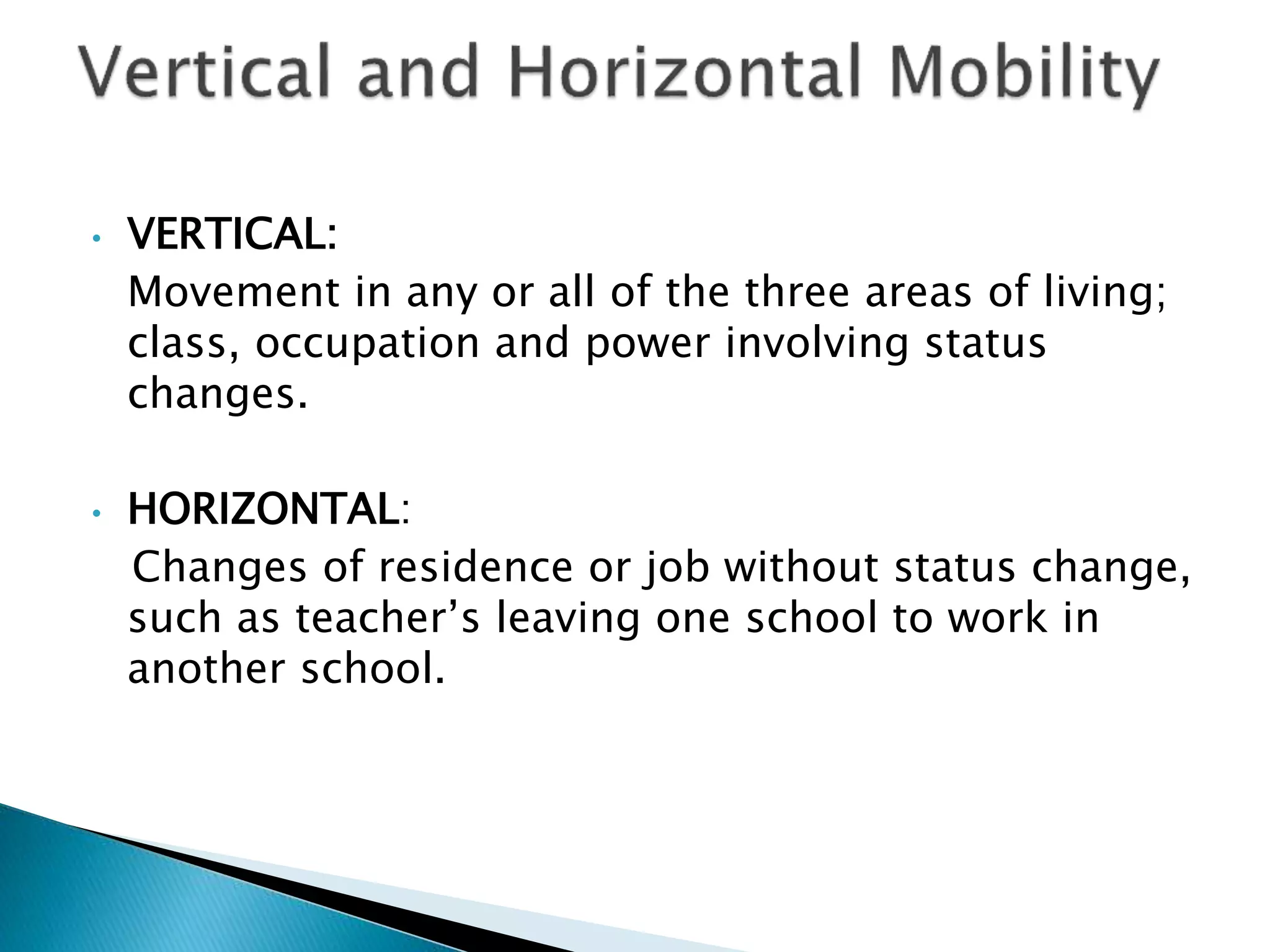 Vertical and Horizontal Mobility

• VERTICAL:
Movement in any or all of the three areas of living; class, occupation and power involving status changes.

• HORIZONTAL:
Changes of residence or job without status change, such as teacher’s leaving one school to work in another school.